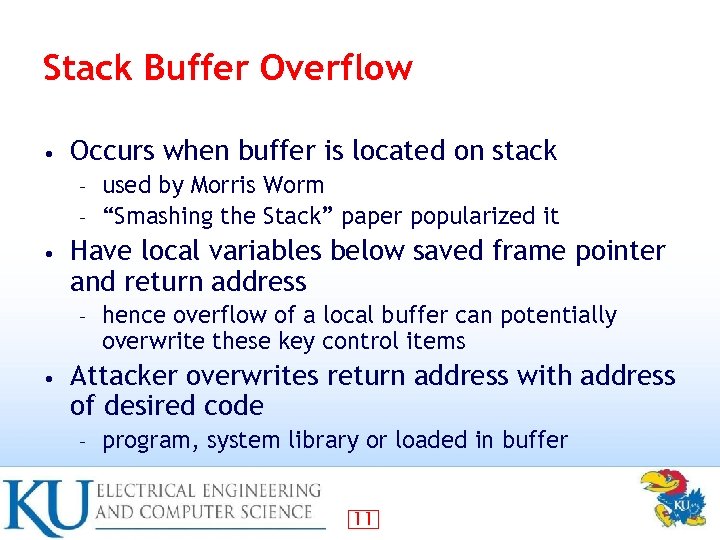 Stack Buffer Overflow

• Occurs when buffer is located on stack
  - used by Morris Worm
  - “Smashing the Stack” paper popularized it
• Have local variables below saved frame pointer and return address
  - hence overflow of a local buffer can potentially overwrite these key control items
• Attacker overwrites return address with address of desired code
  - program, system library or loaded in buffer

KU ELECTRICAL ENGINEERING AND COMPUTER SCIENCE

11

KU